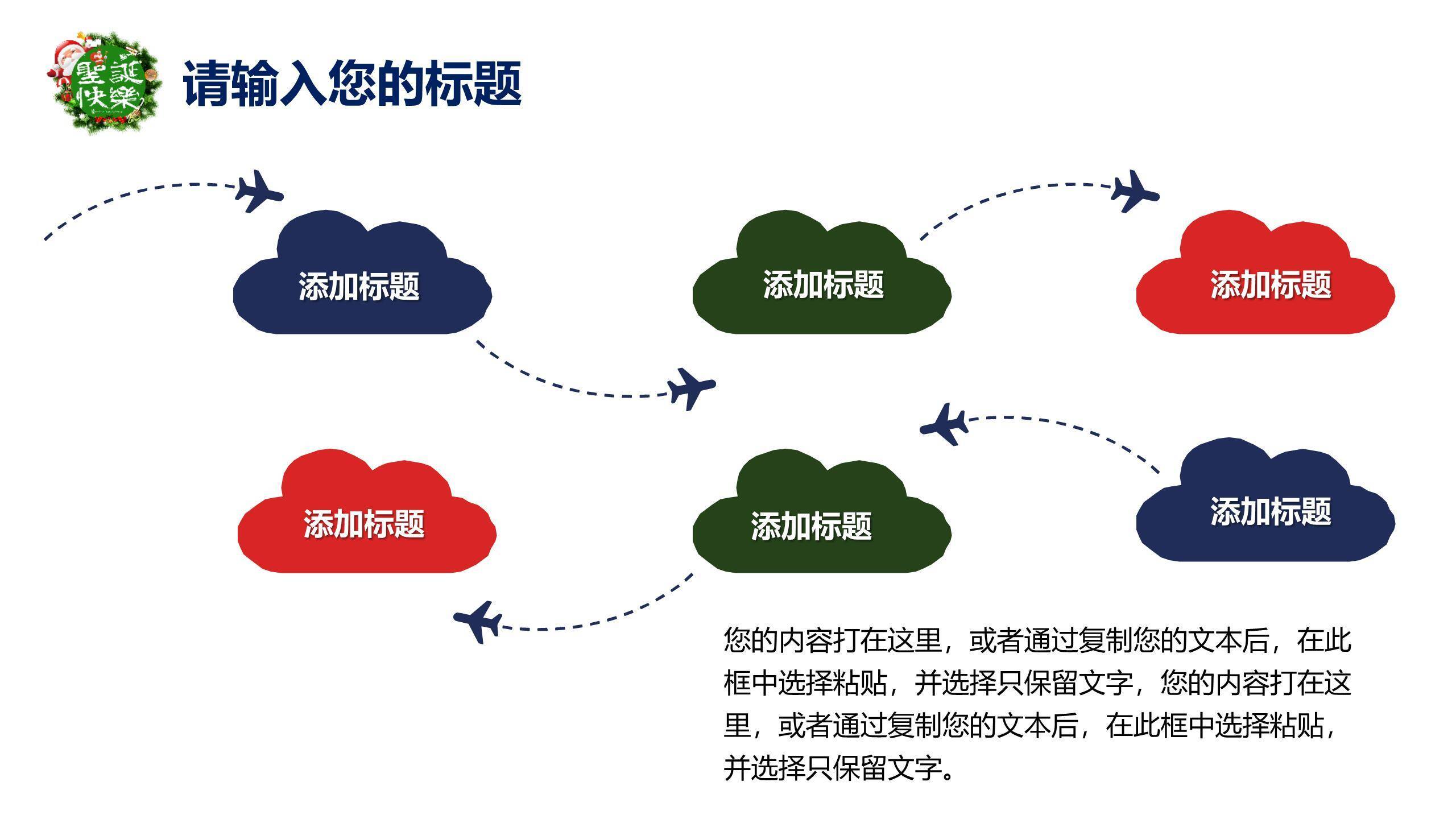 聖誕快樂

请输入您的标题

添加标题

添加标题

添加标题

添加标题

添加标题

添加标题

您的内容打在这里，或者通过复制您的文本后，在此框中选择粘贴，并选择只保留文字，您的内容打在这里，或者通过复制您的文本后，在此框中选择粘贴，并选择只保留文字。